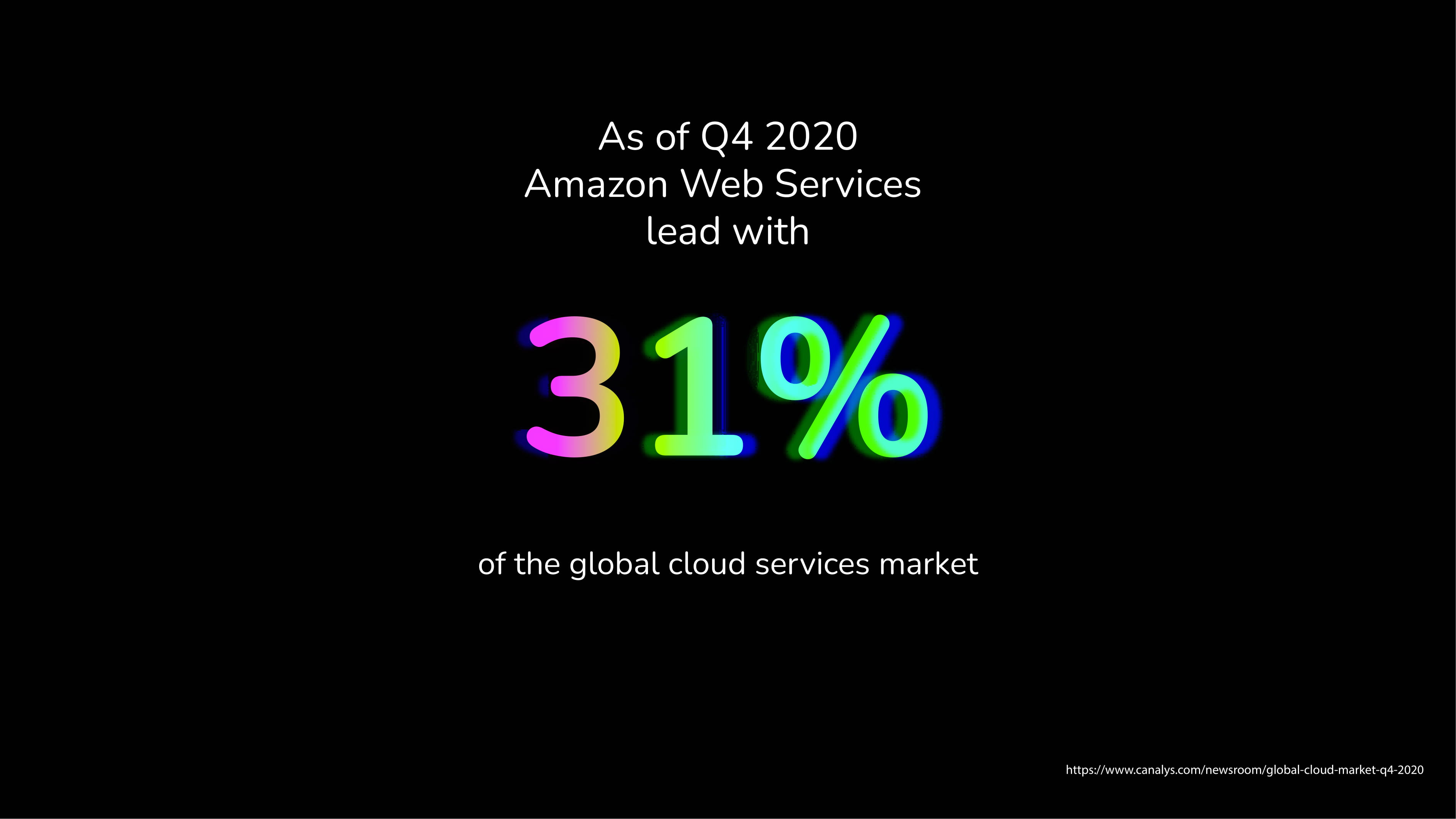 As of Q4 2020
Amazon Web Services
lead with

31%

of the global cloud services market

https://www.canalys.com/newsroom/global-cloud-market-q4-2020